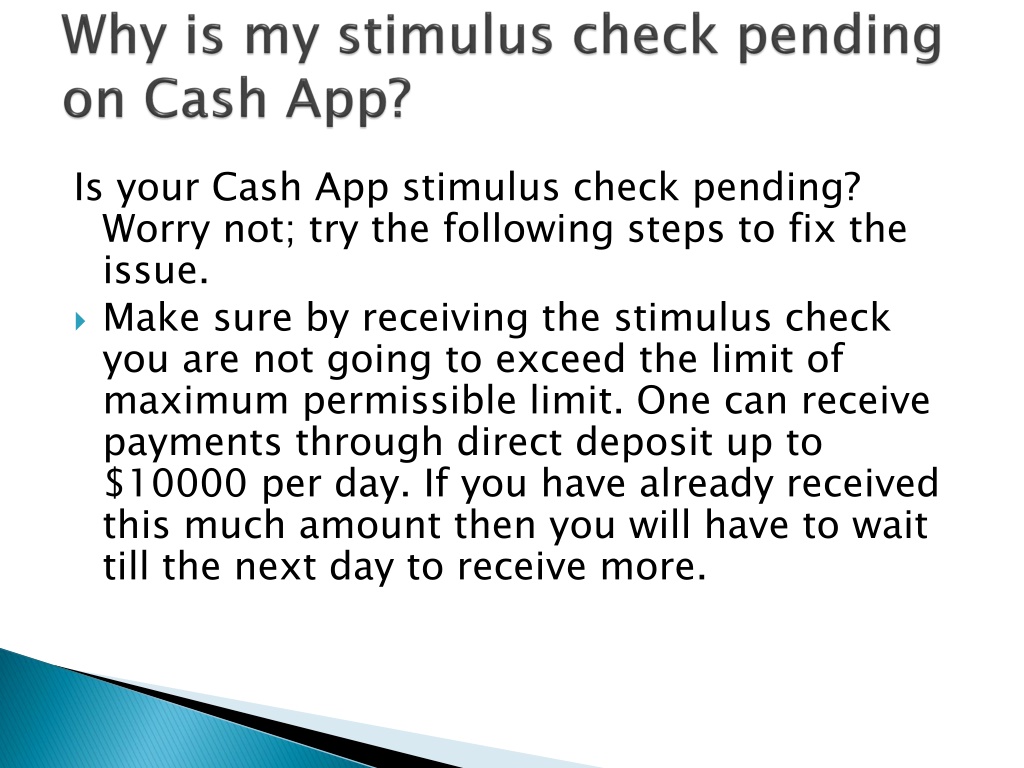 Why is my stimulus check pending on Cash App?

Is your Cash App stimulus check pending? Worry not; try the following steps to fix the issue.

Make sure by receiving the stimulus check you are not going to exceed the limit of maximum permissible limit. One can receive payments through direct deposit up to \$10000 per day. If you have already received this much amount then you will have to wait till the next day to receive more.